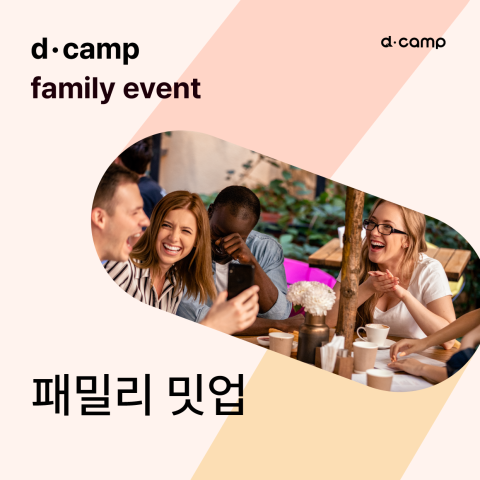 d·camp
family event

d·camp

패밀리 밋업